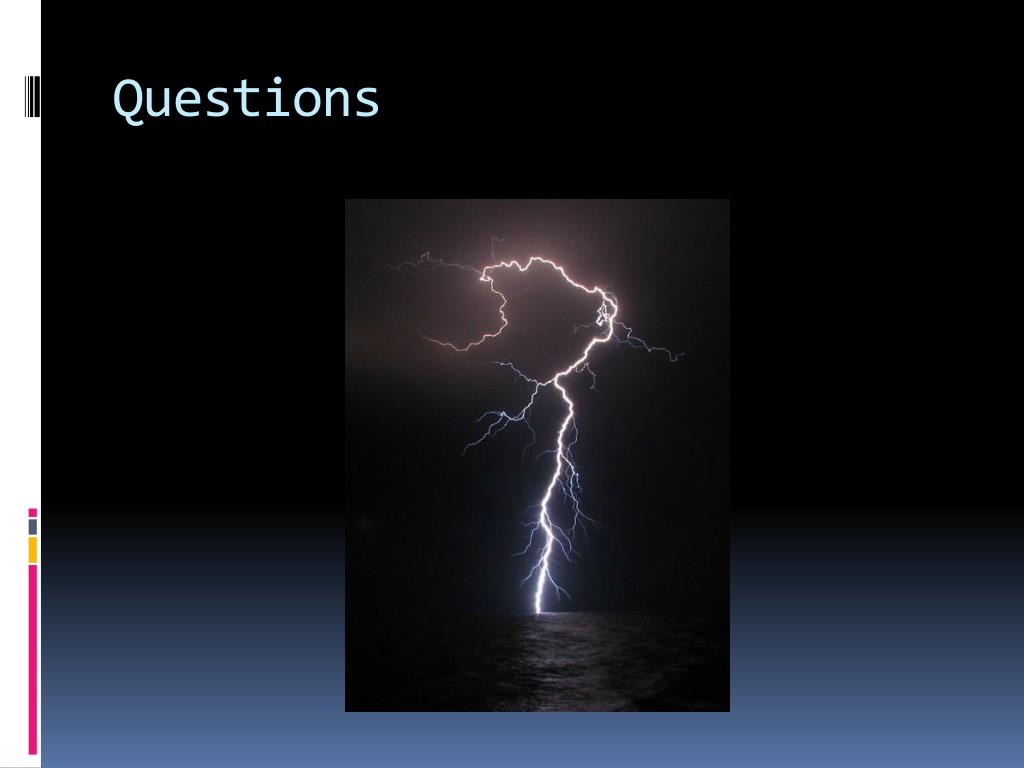 Questions